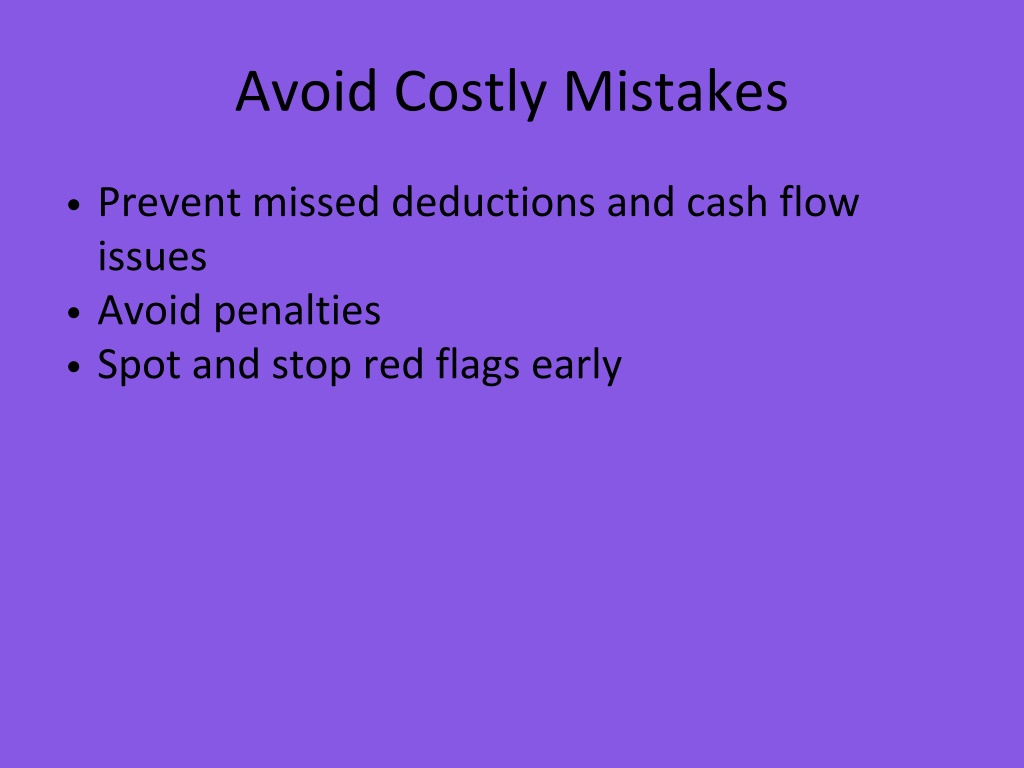 Avoid Costly Mistakes

• Prevent missed deductions and cash flow issues
• Avoid penalties
• Spot and stop red flags early